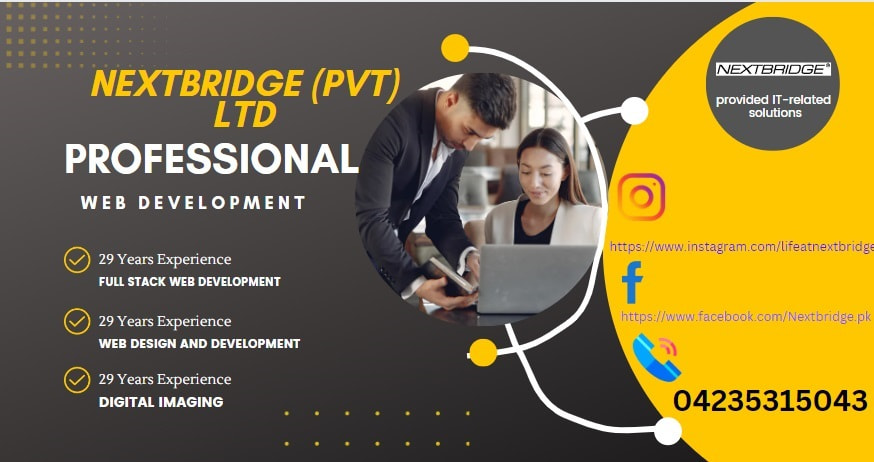 NEXTBRIDGE (PVT) LTD
PROFESSIONAL
WEB DEVELOPMENT

29 Years Experience
FULL STACK WEB DEVELOPMENT

29 Years Experience
WEB DESIGN AND DEVELOPMENT

29 Years Experience
DIGITAL IMAGING

NEXTBRIDGE
provided IT-related solutions

https://www.instagram.com/lifeatnextbridge

https://www.facebook.com/Nextbridge.pk

04235315043